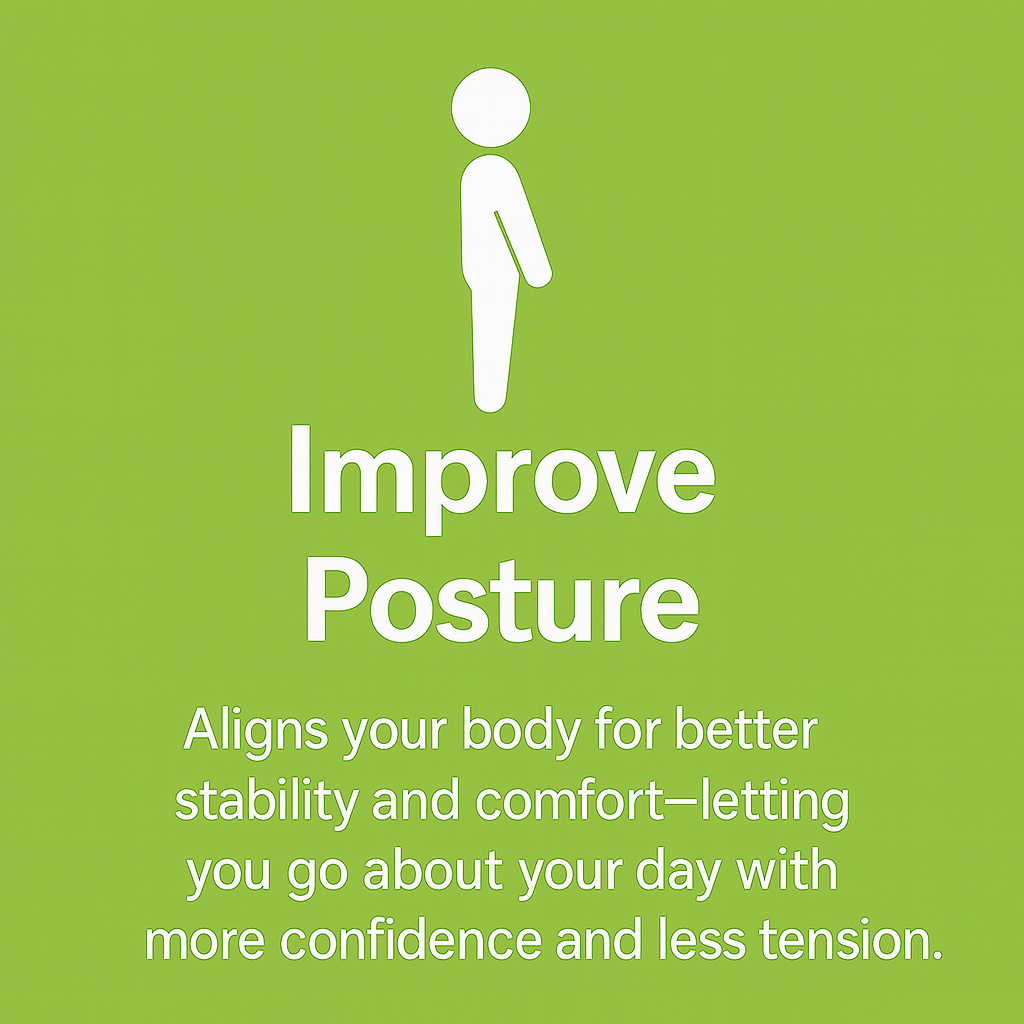 Improve Posture

Aligns your body for better stability and comfort—letting you go about your day with more confidence and less tension.